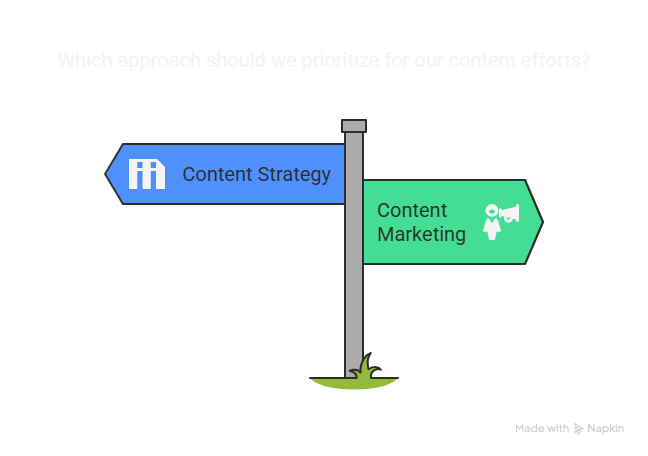 Which approach should we prioritize for our content efforts?

Content Strategy

Content Marketing

Made with Napkin